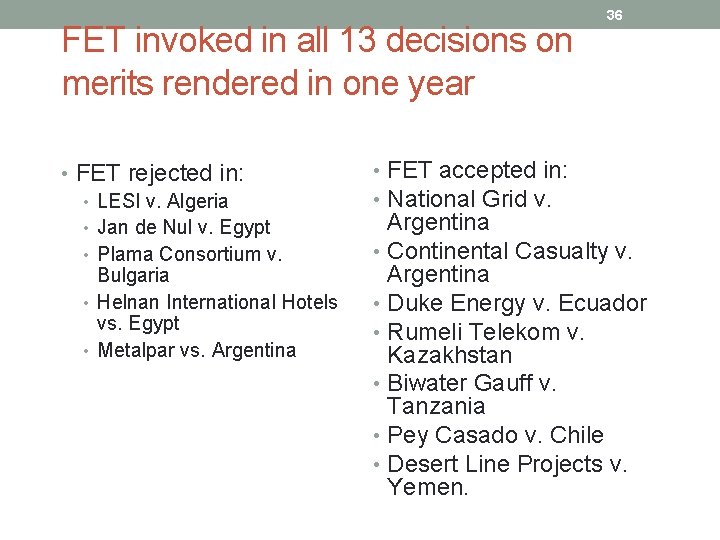 36

FET invoked in all 13 decisions on merits rendered in one year

• FET rejected in:
• LESI v. Algeria
• Jan de Nul v. Egypt
• Plama Consortium v. Bulgaria
• Helnan International Hotels vs. Egypt
• Metalpar vs. Argentina

• FET accepted in:
• National Grid v. Argentina
• Continental Casualty v. Argentina
• Duke Energy v. Ecuador
• Rumeli Telekom v. Kazakhstan
• Biwater Gauff v. Tanzania
• Pey Casado v. Chile
• Desert Line Projects v. Yemen.